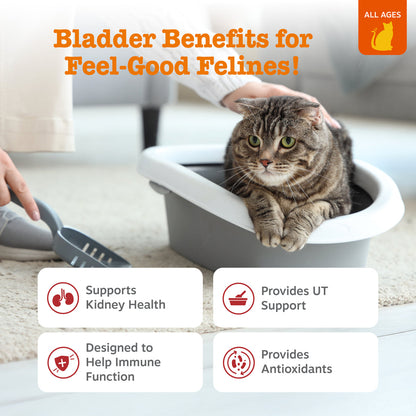 ALL AGES

Bladder Benefits for Feel-Good Felines!

Supports Kidney Health

Provides UT Support

Designed to Help Immune Function

Provides Antioxidants